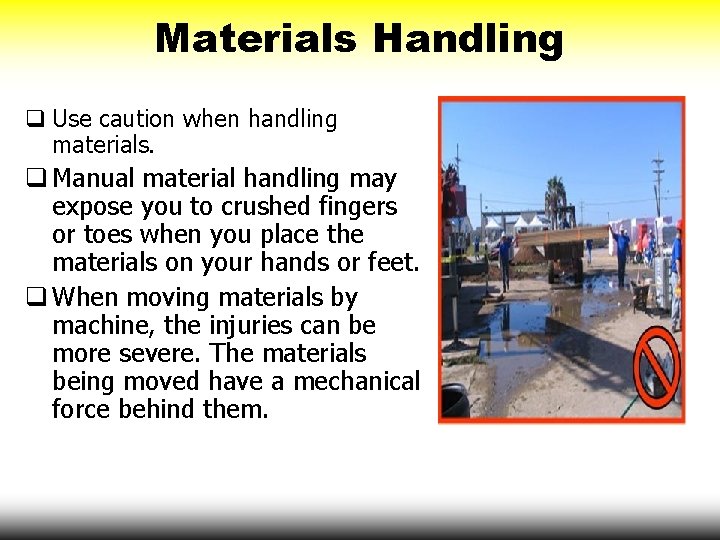 Materials Handling

❑ Use caution when handling materials.

❑ Manual material handling may expose you to crushed fingers or toes when you place the materials on your hands or feet.

❑ When moving materials by machine, the injuries can be more severe. The materials being moved have a mechanical force behind them.